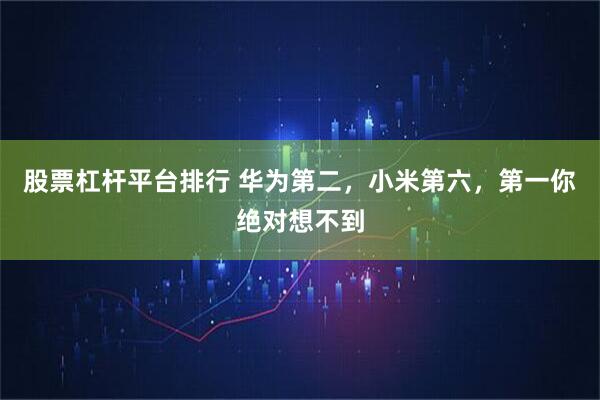 股票杠杆平台排行 华为第二，小米第六，第一你绝对想不到